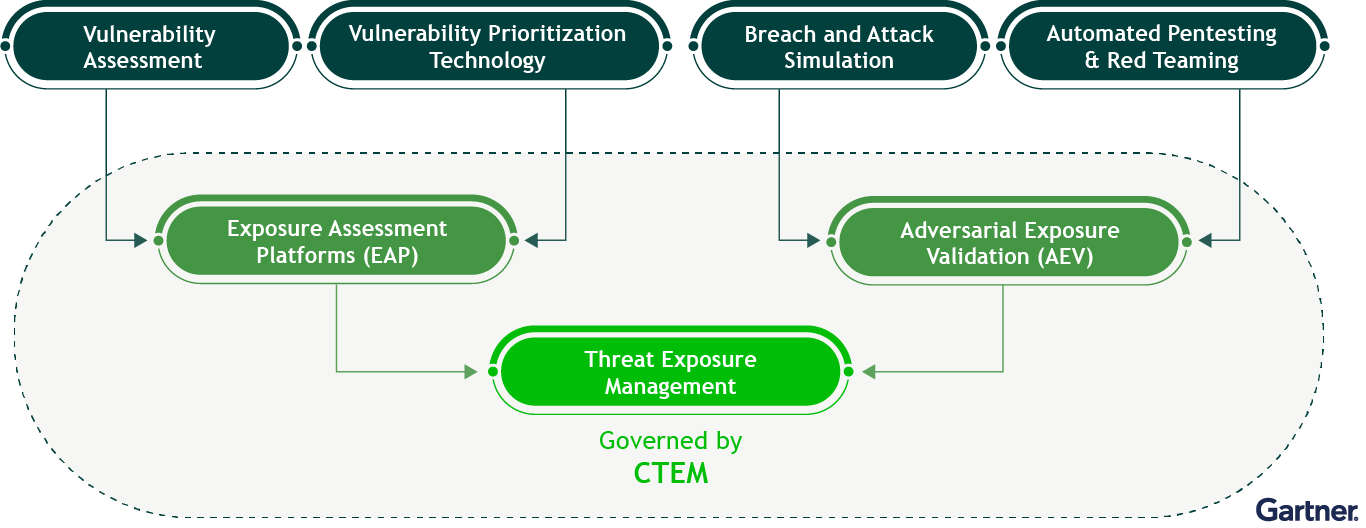 Vulnerability Assessment

Vulnerability Prioritization Technology

Breach and Attack Simulation

Automated Pentesting & Red Teaming

Exposure Assessment Platforms (EAP)

Adversarial Exposure Validation (AEV)

Threat Exposure Management

Governed by
CTEM

Gartner.